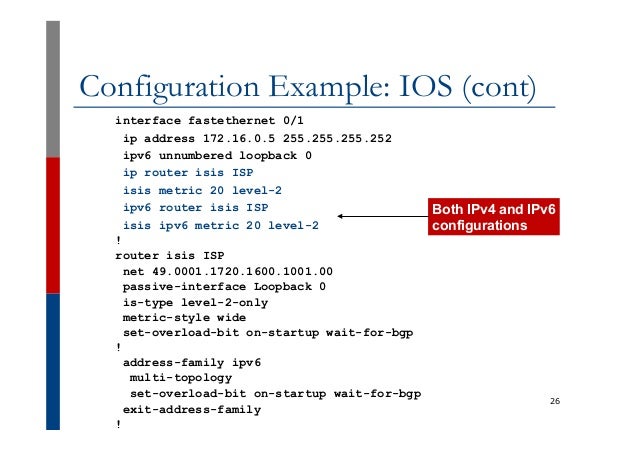 Configuration Example: IOS (cont)

interface fastethernet 0/1
 ip address 172.16.0.5 255.255.255.252
 ipv6 unnumbered loopback 0
 ip router isis ISP
 isis metric 20 level-2
 ipv6 router isis ISP
 isis ipv6 metric 20 level-2
!
router isis ISP
 net 49.0001.1720.1600.1001.00
 passive-interface Loopback 0
 is-type level-2-only
 metric-style wide
 set-overload-bit on-startup wait-for-bgp
!
 address-family ipv6
  multi-topology
  set-overload-bit on-startup wait-for-bgp
 exit-address-family
!

Both IPv4 and IPv6 configurations

26